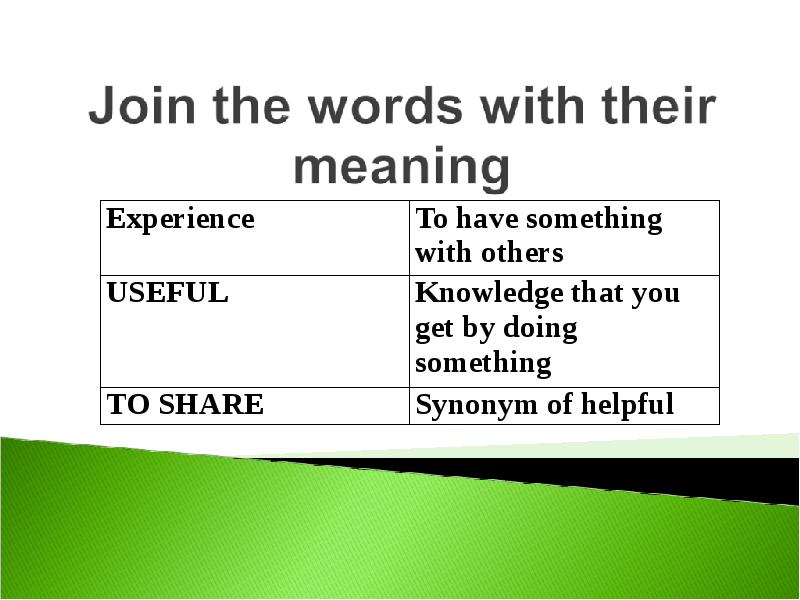 Join the words with their meaning

| Experience | To have something with others |
|---|---|
| USEFUL | Knowledge that you get by doing something |
| TO SHARE | Synonym of helpful |